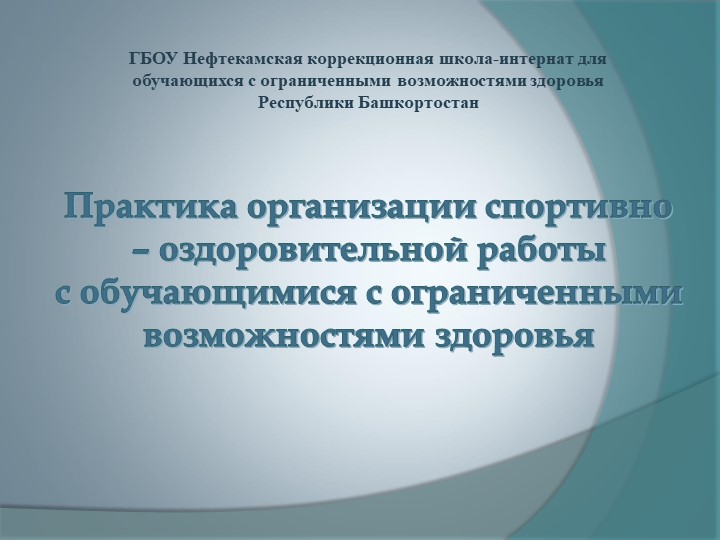 ГБОУ Нефтекамская коррекционная школа-интернат для обучающихся с ограниченными возможностями здоровья Республики Башкортостан

Практика организации спортивно – оздоровительной работы с обучающимися с ограниченными возможностями здоровья